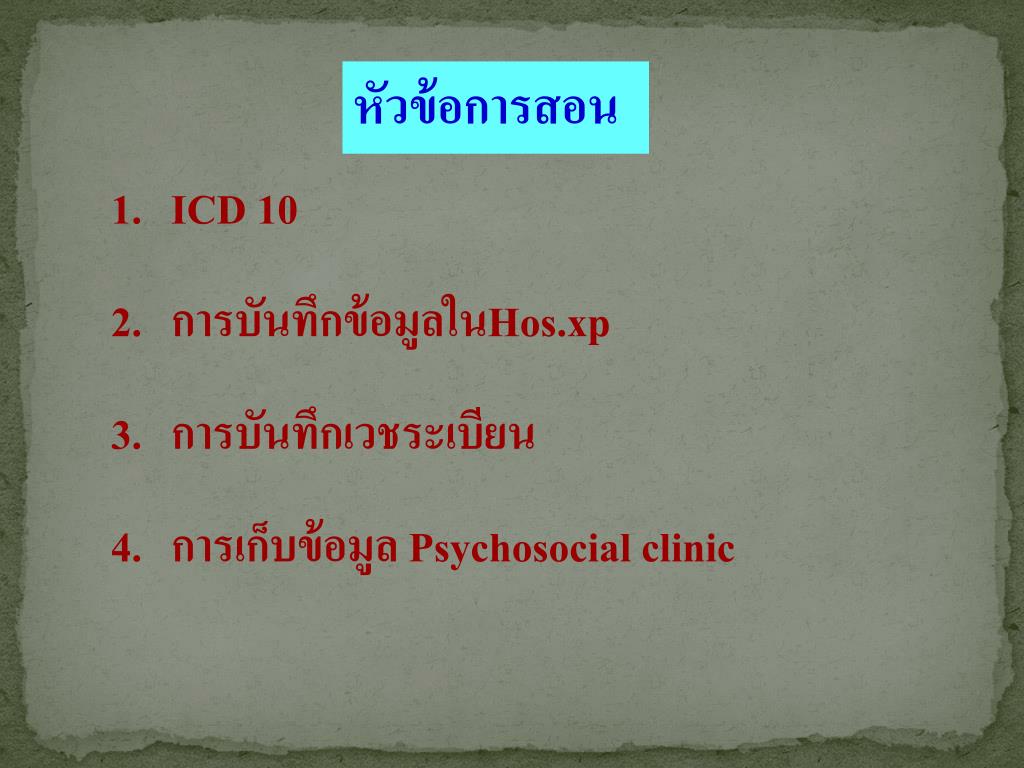 หัวข้อการสอน

1. ICD 10

2. การบันทึกข้อมูลในHos.xp

3. การบันทึกเวชระเบียน

4. การเก็บข้อมูล Psychosocial clinic